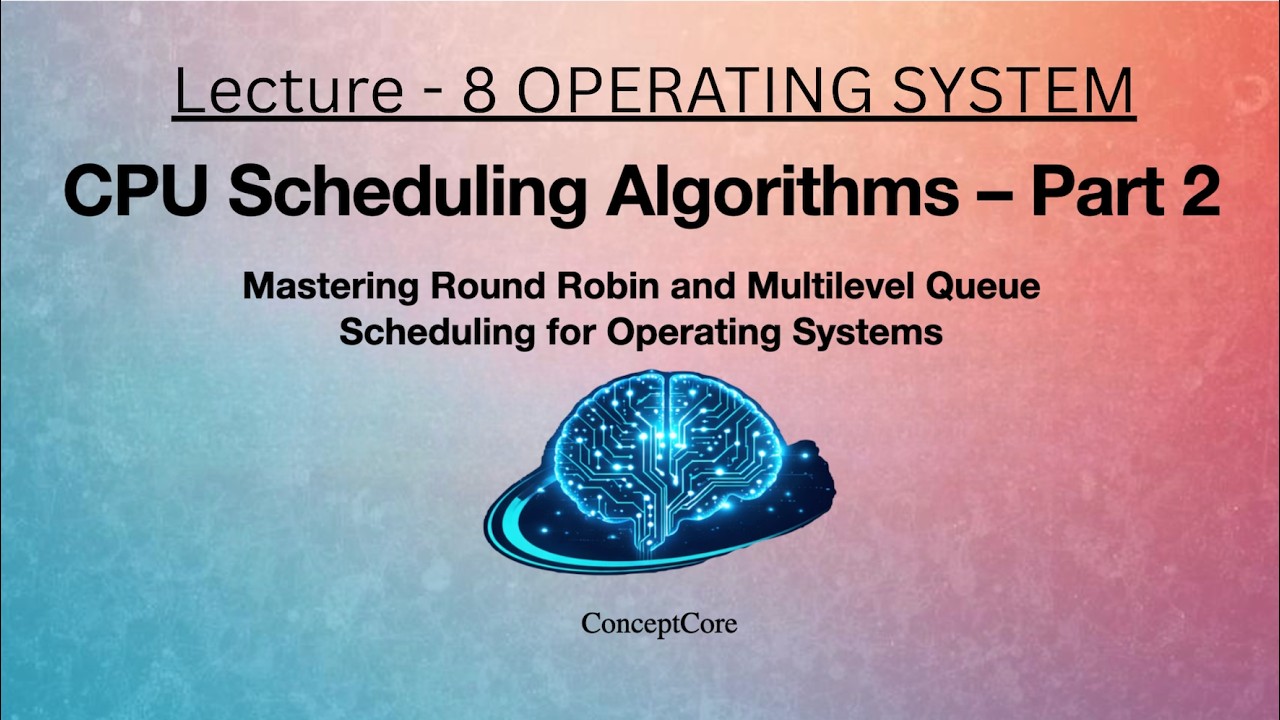 Lecture - 8 OPERATING SYSTEM

CPU Scheduling Algorithms – Part 2

Mastering Round Robin and Multilevel Queue Scheduling for Operating Systems

ConceptCore